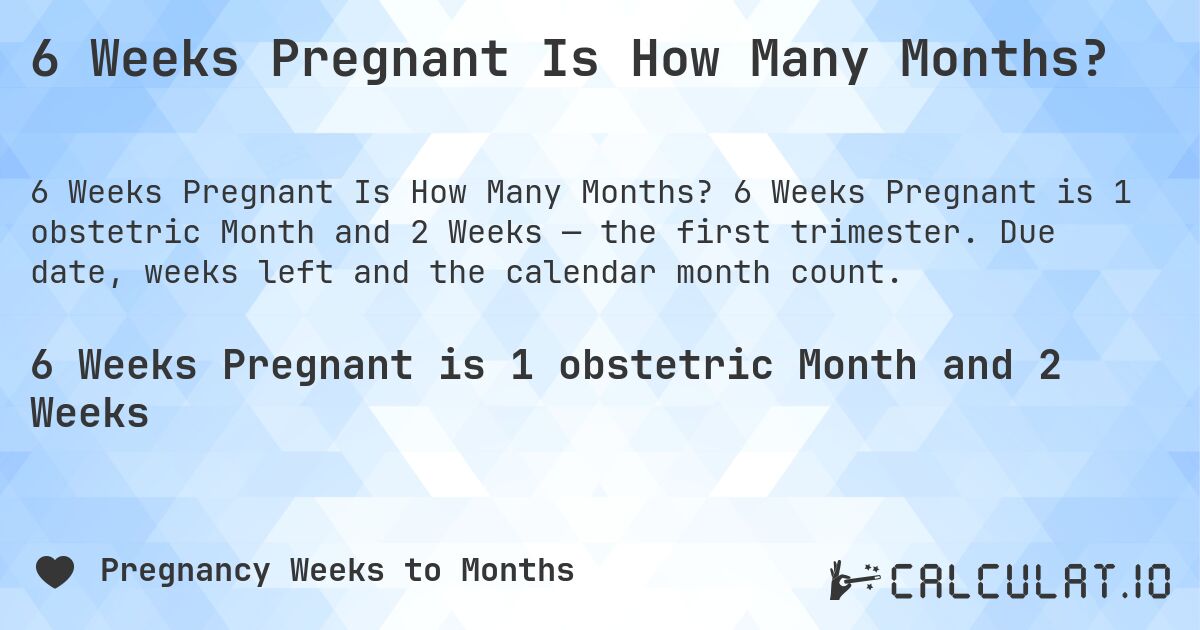 6 Weeks Pregnant Is How Many Months?

6 Weeks Pregnant Is How Many Months? 6 Weeks Pregnant is 1 obstetric Month and 2 Weeks — the first trimester. Due date, weeks left and the calendar month count.

6 Weeks Pregnant is 1 obstetric Month and 2 Weeks

Pregnancy Weeks to Months

CALCULAT.IO